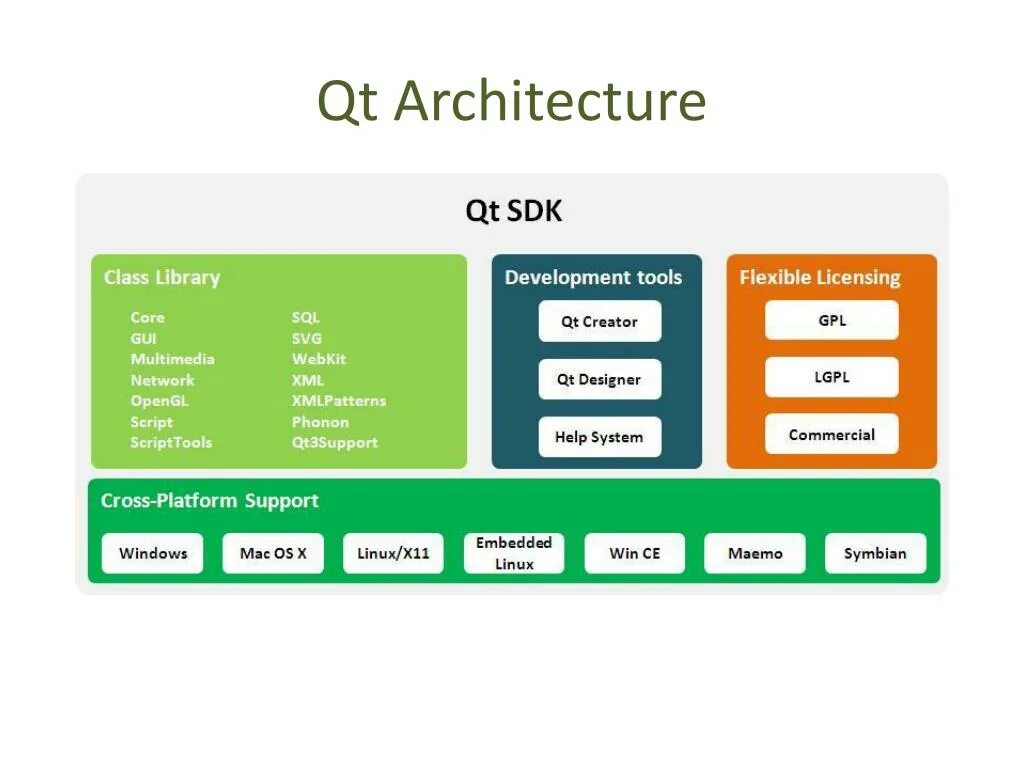 Qt Architecture

Qt SDK

Class Library

Core
GUI
Multimedia
Network
OpenGL
Script
ScriptTools

SQL
SVG
WebKit
XML
XMLPatterns
Phonon
Qt3Support

Development tools

Qt Creator

Qt Designer

Help System

Flexible Licensing

GPL

LGPL

Commercial

Cross-Platform Support

Windows

Mac OS X

Linux/X11

Embedded Linux

Win CE

Maemo

Symbian